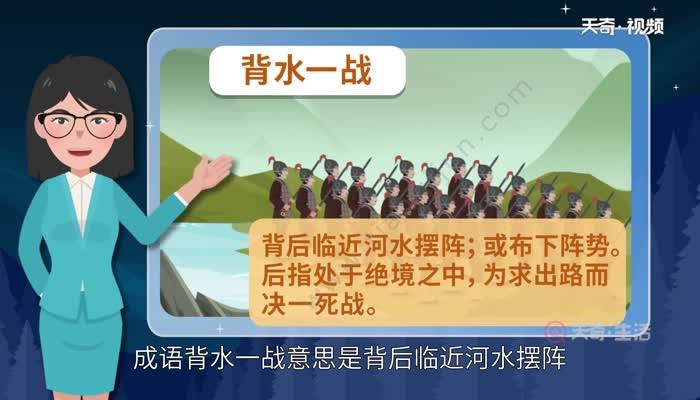 天奇·视频

背水一战

背后临近河水摆阵；或布下阵势。后指处于绝境之中，为求出路而决一死战。

天奇·生活

成语背水一战意思是背后临近河水摆阵